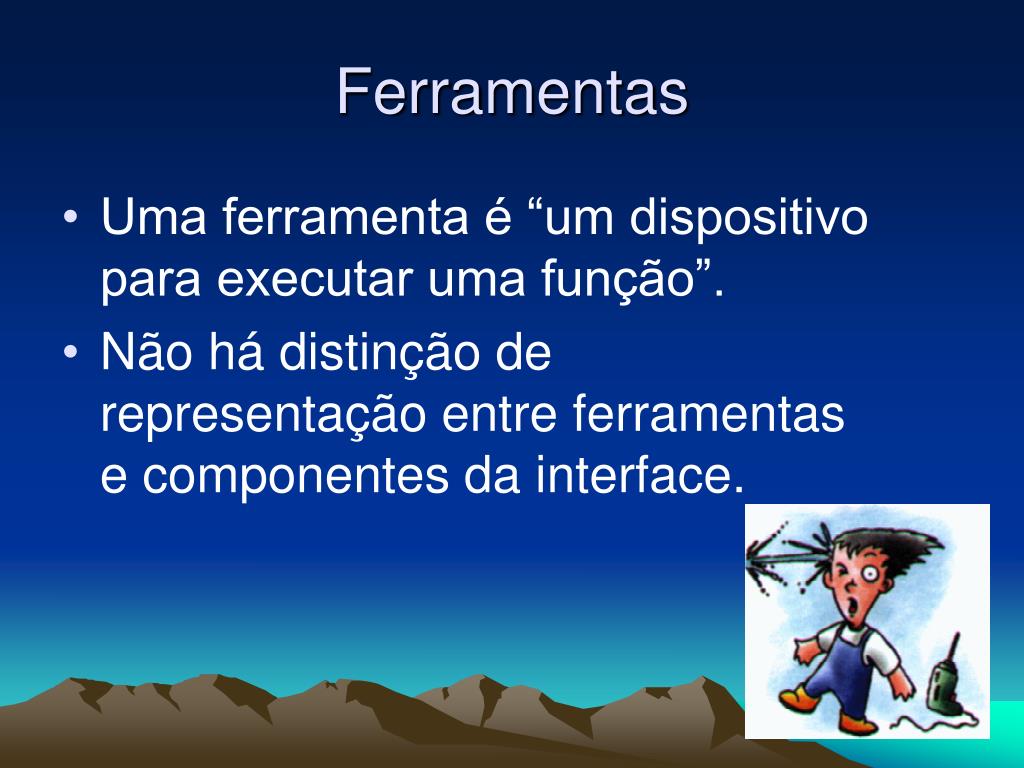 Ferramentas

• Uma ferramenta é “um dispositivo para executar uma função”.
• Não há distinção de representação entre ferramentas e componentes da interface.